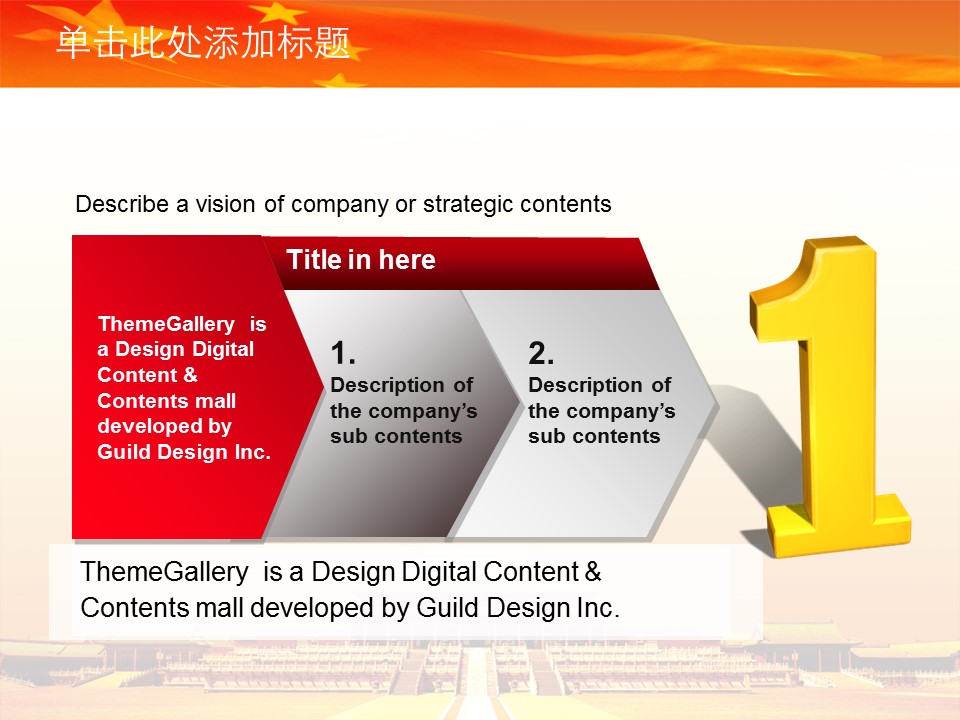 单击此处添加标题

Describe a vision of company or strategic contents

Title in here

ThemeGallery is a Design Digital Content & Contents mall developed by Guild Design Inc.

1.
Description of the company's sub contents

2.
Description of the company's sub contents

1

ThemeGallery is a Design Digital Content & Contents mall developed by Guild Design Inc.